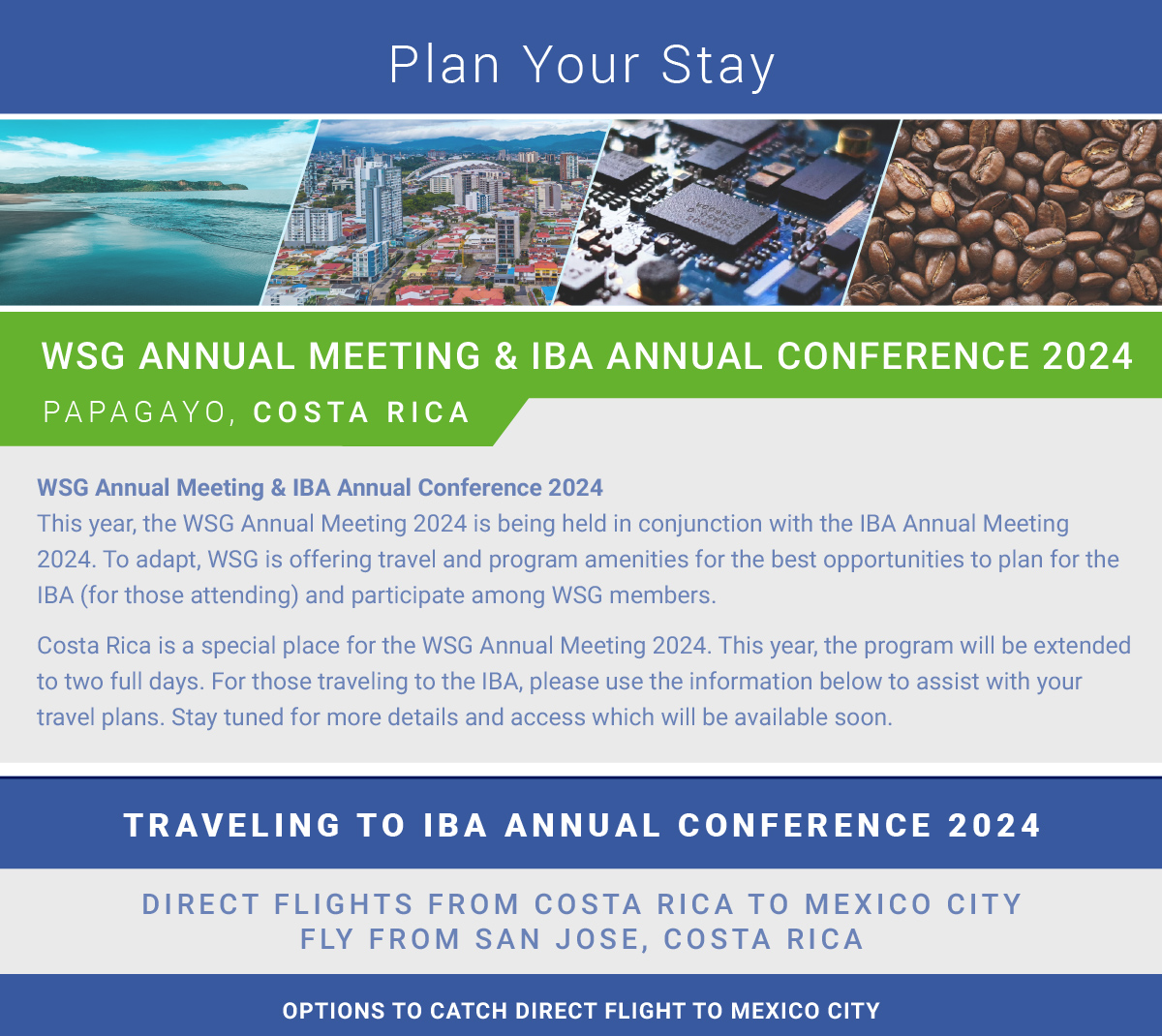 Plan Your Stay

WSG ANNUAL MEETING & IBA ANNUAL CONFERENCE 2024

PAPAGAYO, COSTA RICA

WSG Annual Meeting & IBA Annual Conference 2024
This year, the WSG Annual Meeting 2024 is being held in conjunction with the IBA Annual Meeting 2024. To adapt, WSG is offering travel and program amenities for the best opportunities to plan for the IBA (for those attending) and participate among WSG members.

Costa Rica is a special place for the WSG Annual Meeting 2024. This year, the program will be extended to two full days. For those traveling to the IBA, please use the information below to assist with your travel plans. Stay tuned for more details and access which will be available soon.

TRAVELING TO IBA ANNUAL CONFERENCE 2024

DIRECT FLIGHTS FROM COSTA RICA TO MEXICO CITY
FLY FROM SAN JOSE, COSTA RICA

OPTIONS TO CATCH DIRECT FLIGHT TO MEXICO CITY